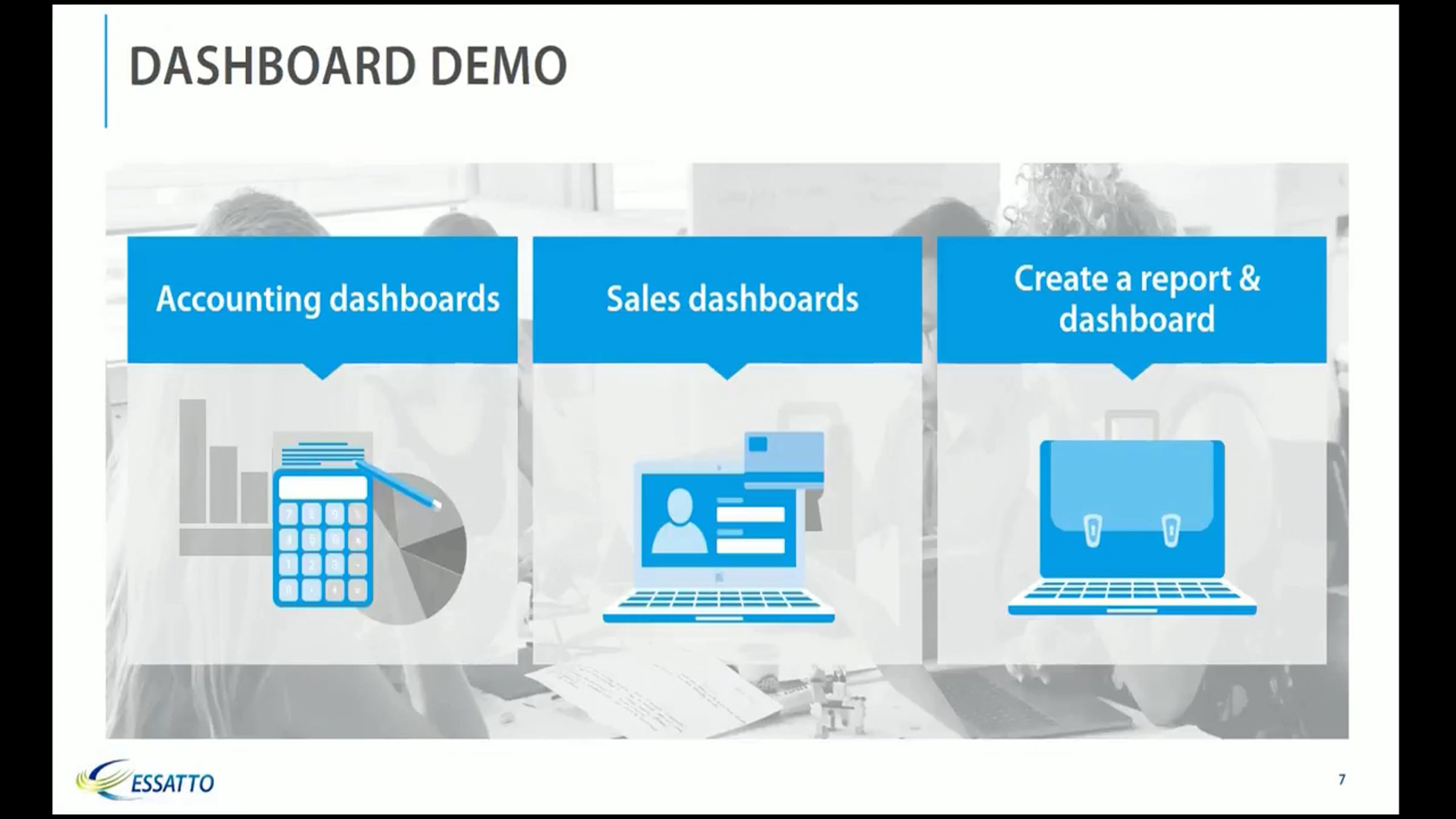 DASHBOARD DEMO

Accounting dashboards

Sales dashboards

Create a report & dashboard

ESSATTO

7